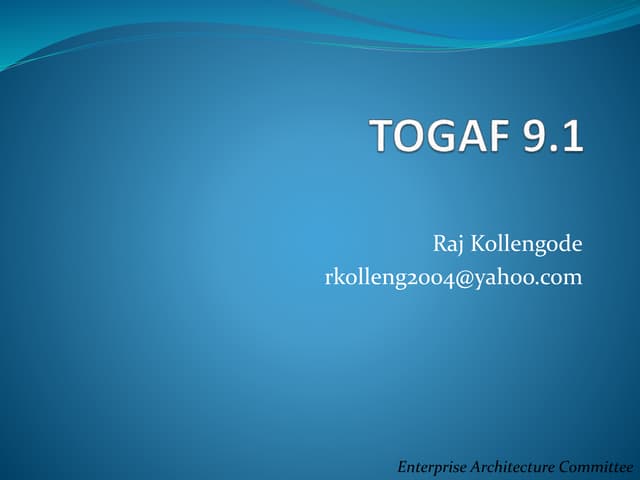 TOGAF 9.1

Raj Kollengode
rkolleng2004@yahoo.com

Enterprise Architecture Committee